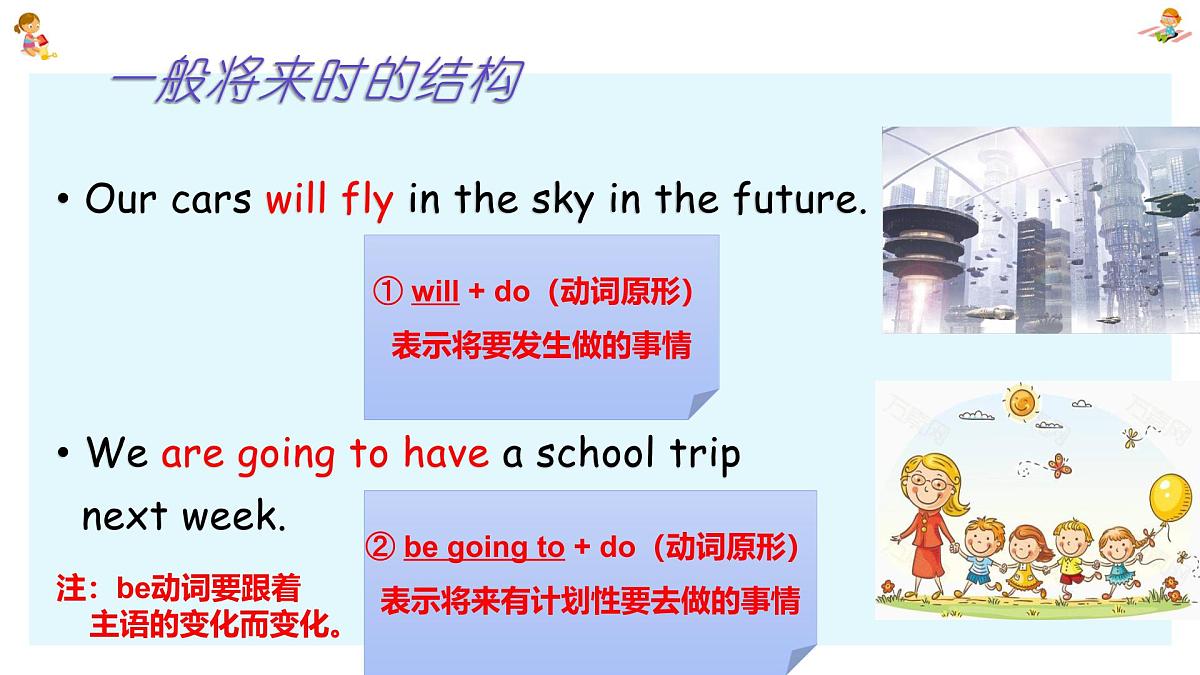 一般将来时的结构

• Our cars will fly in the sky in the future.

① will + do（动词原形）
表示将要发生做的事情

• We are going to have a school trip next week.

② be going to + do（动词原形）
表示将来有计划性要去做的事情

注：be动词要跟着主语的变化而变化。